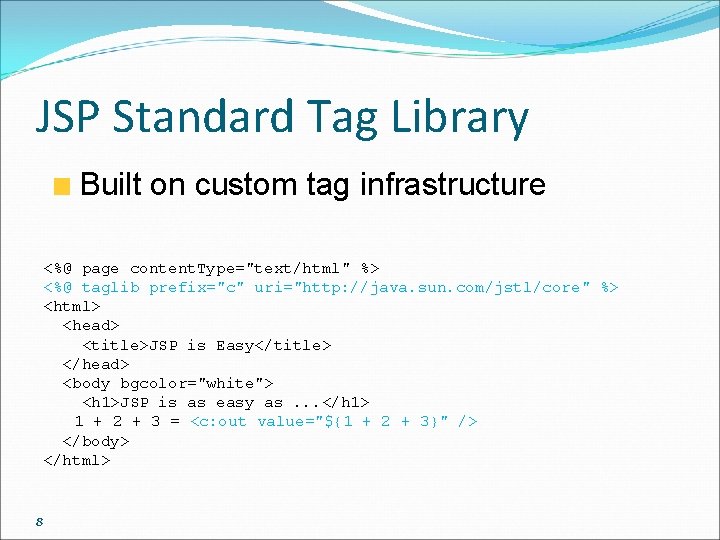 JSP Standard Tag Library

Built on custom tag infrastructure

<%@ page contentType="text/html" %>
<%@ taglib prefix="c" uri="http://java.sun.com/jstl/core" %>
<html>
  <head>
    <title>JSP is Easy</title>
  </head>
  <body bgcolor="white">
    <h1>JSP is as easy as ...</h1>
    1 + 2 + 3 = <c:out value="${1 + 2 + 3}" />
  </body>
</html>

8